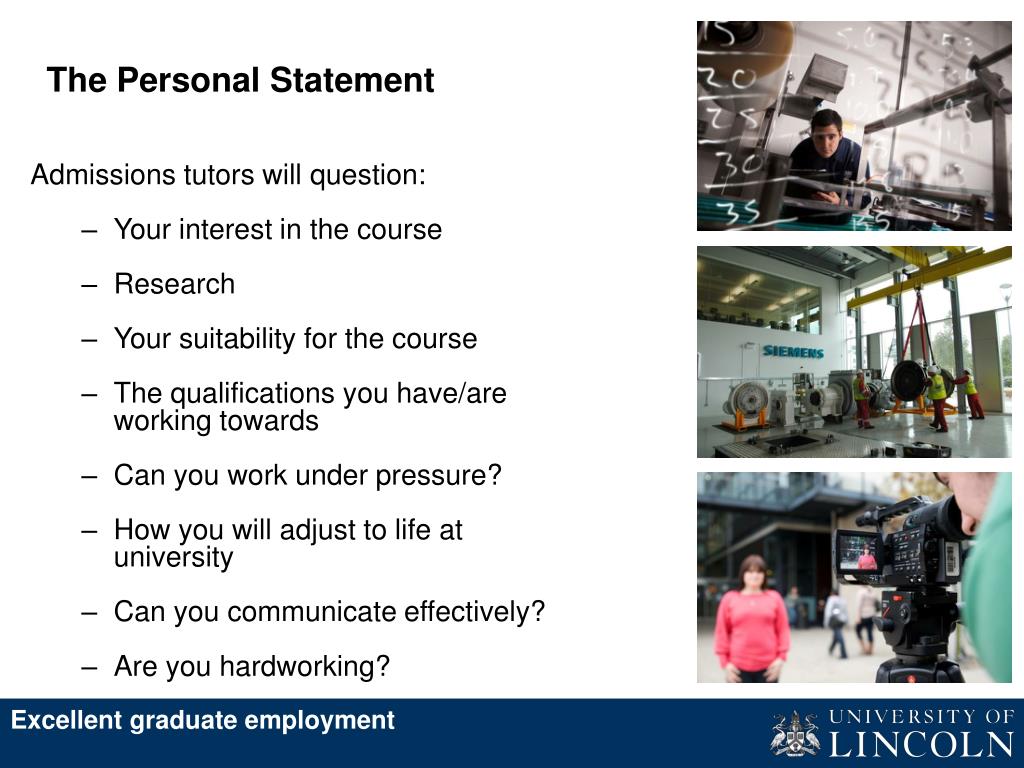 The Personal Statement

Admissions tutors will question:

– Your interest in the course

– Research

– Your suitability for the course

– The qualifications you have/are working towards

– Can you work under pressure?

– How you will adjust to life at university

– Can you communicate effectively?

– Are you hardworking?

SIEMENS

Excellent graduate employment

UNIVERSITY OF LINCOLN